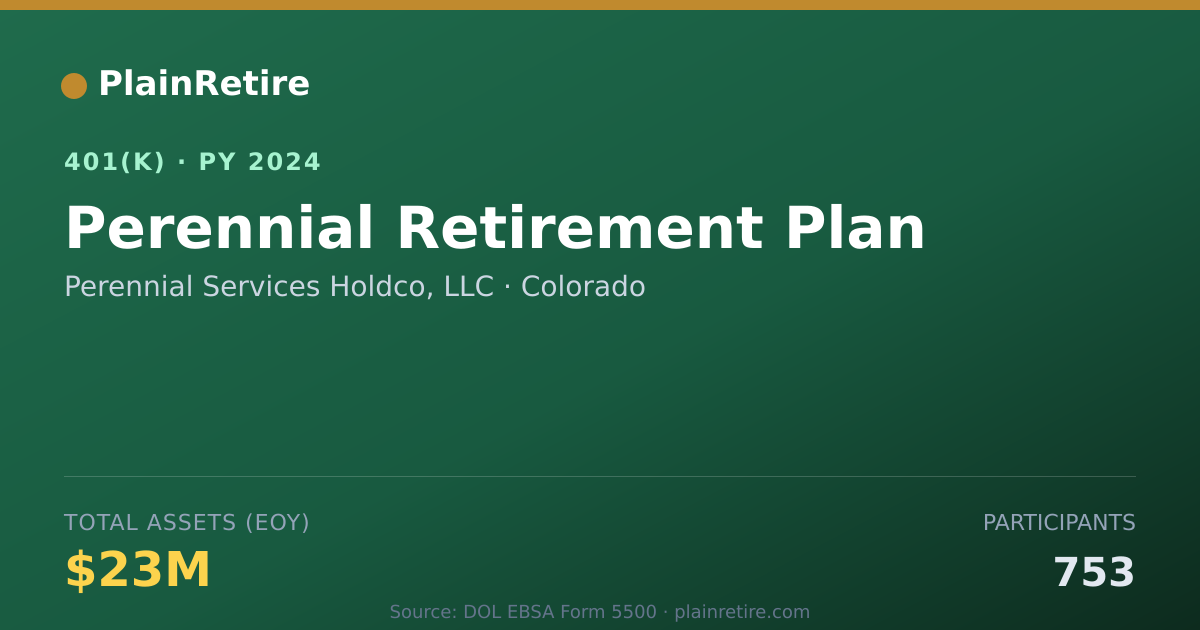 PlainRetire

401(K) · PY 2024

Perennial Retirement Plan

Perennial Services Holdco, LLC · Colorado

TOTAL ASSETS (EOY)

$23M

PARTICIPANTS

753

Source: DOL EBSA Form 5500 · plainretire.com